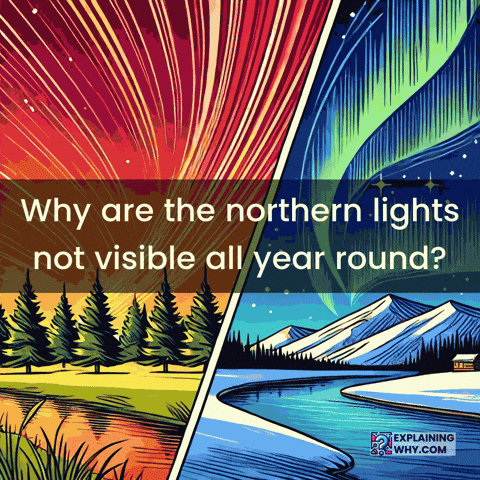 Why are the northern lights not visible all year round?

EXPLAINING WHY.COM